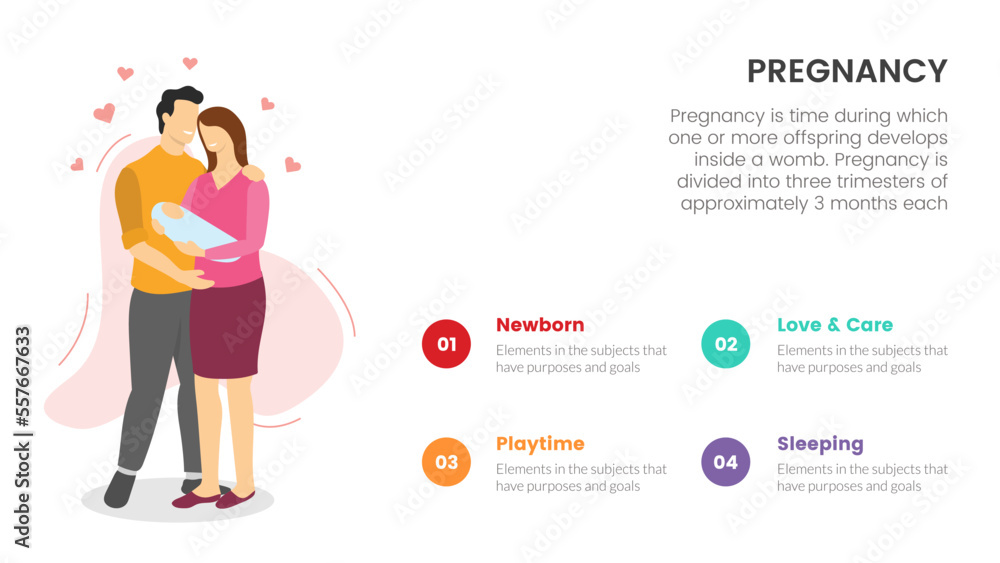 PREGNANCY

Pregnancy is time during which one or more offspring develops inside a womb. Pregnancy is divided into three trimesters of approximately 3 months each

01 Newborn
Elements in the subjects that have purposes and goals

02 Love & Care
Elements in the subjects that have purposes and goals

03 Playtime
Elements in the subjects that have purposes and goals

04 Sleeping
Elements in the subjects that have purposes and goals

Adobe Stock | #557667633